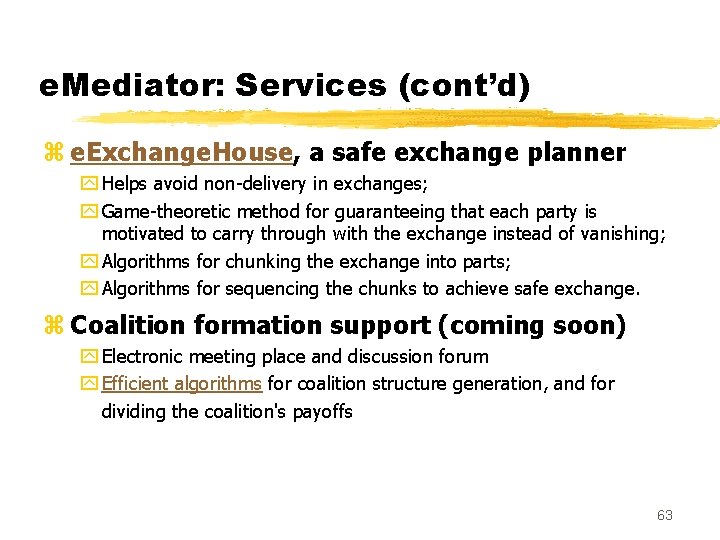 eMediator: Services (cont’d)

eExchangeHouse, a safe exchange planner

Helps avoid non-delivery in exchanges;

Game-theoretic method for guaranteeing that each party is motivated to carry through with the exchange instead of vanishing;

Algorithms for chunking the exchange into parts;

Algorithms for sequencing the chunks to achieve safe exchange.

Coalition formation support (coming soon)

Electronic meeting place and discussion forum

Efficient algorithms for coalition structure generation, and for dividing the coalition's payoffs

63